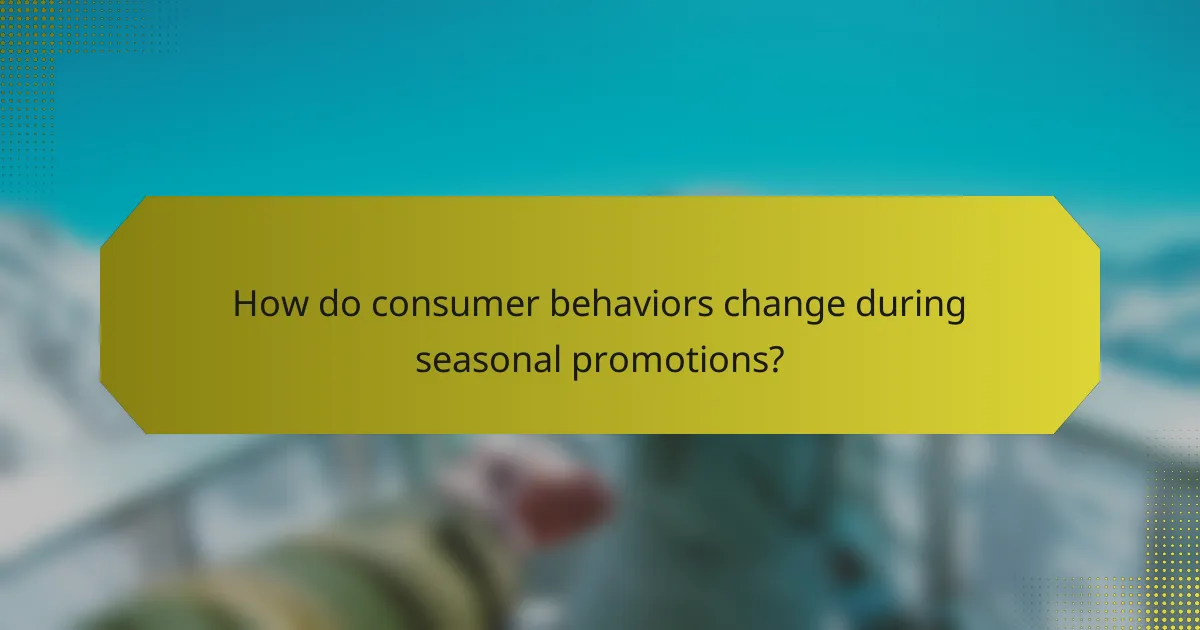 How do consumer behaviors change during seasonal promotions?